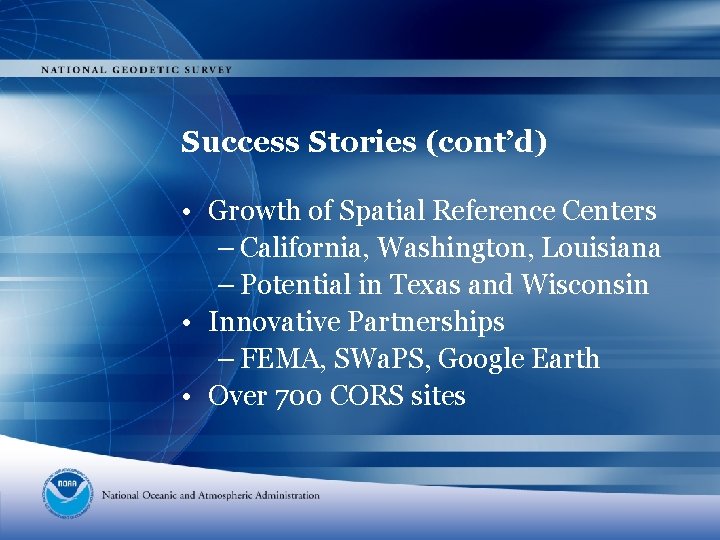 NATIONAL GEODETIC SURVEY

Success Stories (cont'd)

• Growth of Spatial Reference Centers
– California, Washington, Louisiana
– Potential in Texas and Wisconsin
• Innovative Partnerships
– FEMA, SWaPS, Google Earth
• Over 700 CORS sites

NOAA

National Oceanic and Atmospheric Administration